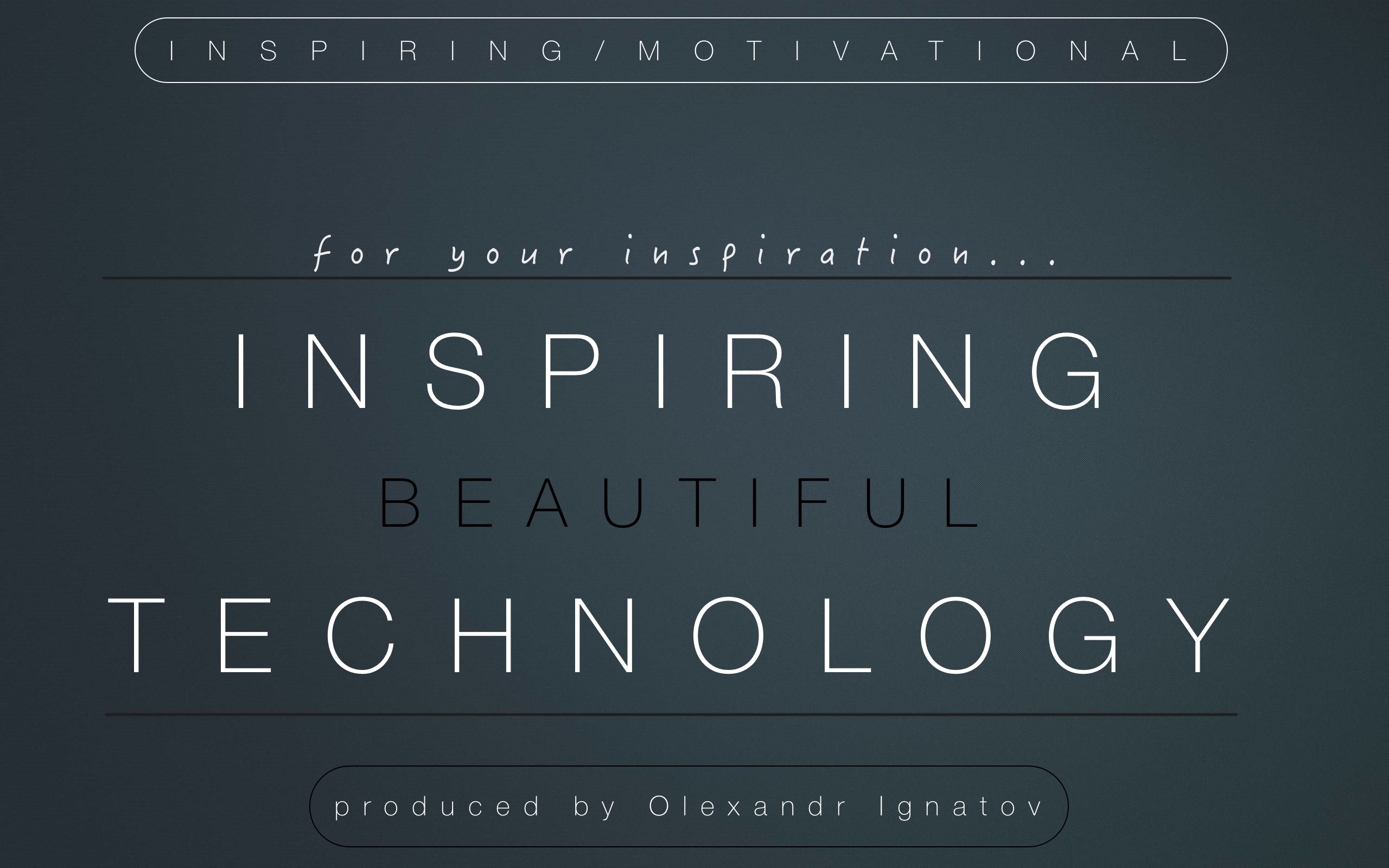 INSPIRING/MOTIVATIONAL

for your inspiration...

INSPIRING
BEAUTIFUL
TECHNOLOGY

produced by Olexandr Ignatov